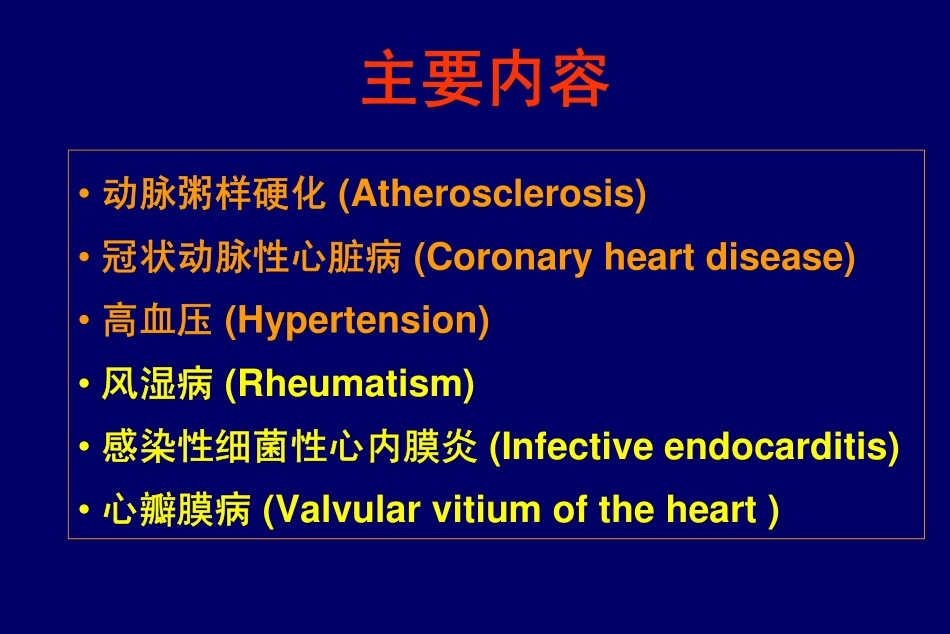 主要内容

• 动脉粥样硬化 (Atherosclerosis)
• 冠状动脉性心脏病 (Coronary heart disease)
• 高血压 (Hypertension)
• 风湿病 (Rheumatism)
• 感染性细菌性心内膜炎 (Infective endocarditis)
• 心瓣膜病 (Valvular vitium of the heart )